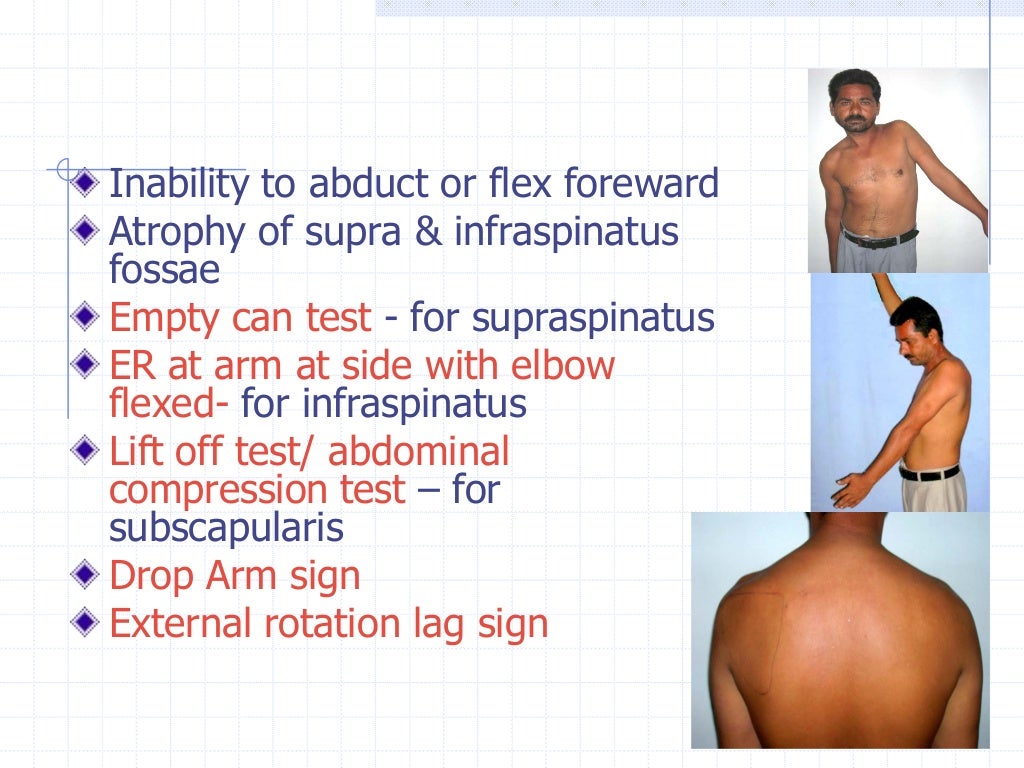 Inability to abduct or flex foreward

Atrophy of supra & infraspinatus fossae

Empty can test - for supraspinatus

ER at arm at side with elbow flexed- for infraspinatus

Lift off test/ abdominal compression test – for subscapularis

Drop Arm sign

External rotation lag sign